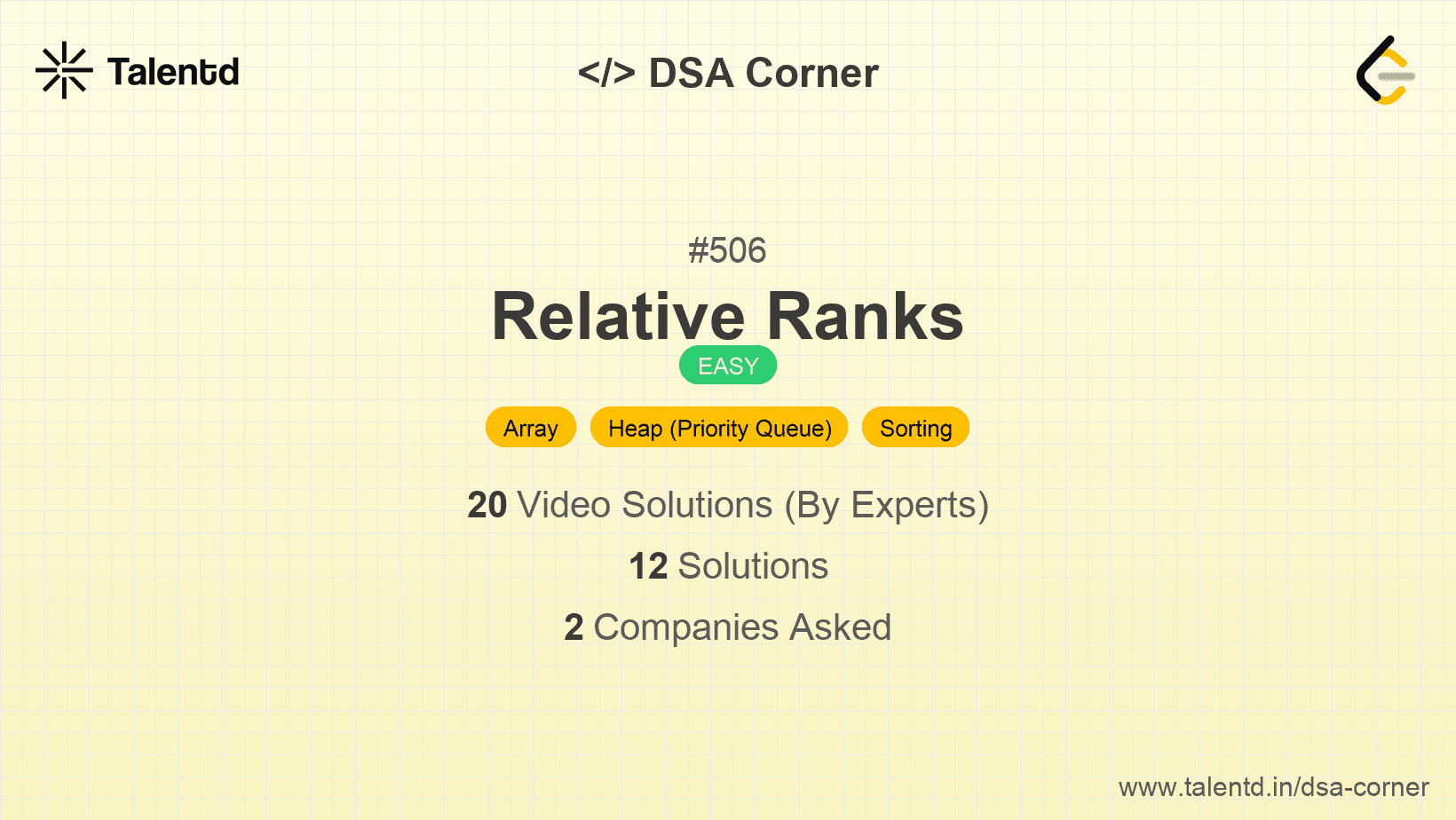 Talentd

</> DSA Corner

#506

Relative Ranks

EASY

Array Heap (Priority Queue) Sorting

20 Video Solutions (By Experts)

12 Solutions

2 Companies Asked

www.talentd.in/dsa-corner